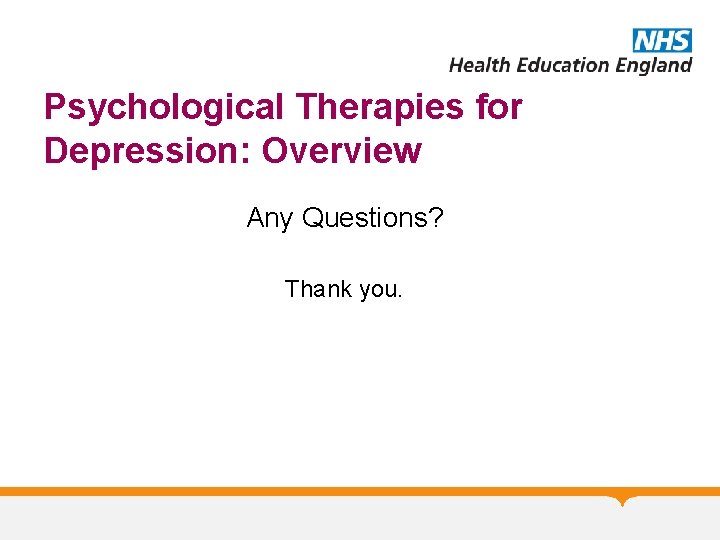 NHS
Health Education England

Psychological Therapies for Depression: Overview

Any Questions?

Thank you.